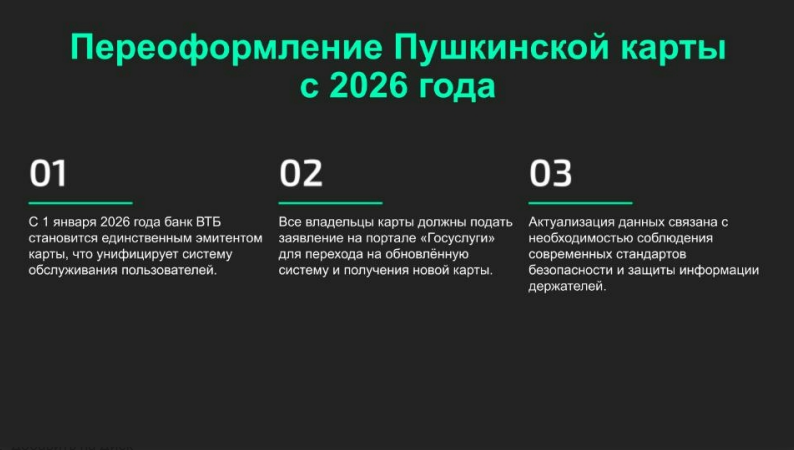 Переоформление Пушкинской карты с 2026 года

01

С 1 января 2026 года банк ВТБ становится единственным эмитентом карты, что унифицирует систему обслуживания пользователей.

02

Все владельцы карты должны подать заявление на портале «Госуслуги» для перехода на обновлённую систему и получения новой карты.

03

Актуализация данных связана с необходимостью соблюдения современных стандартов безопасности и защиты информации держателей.